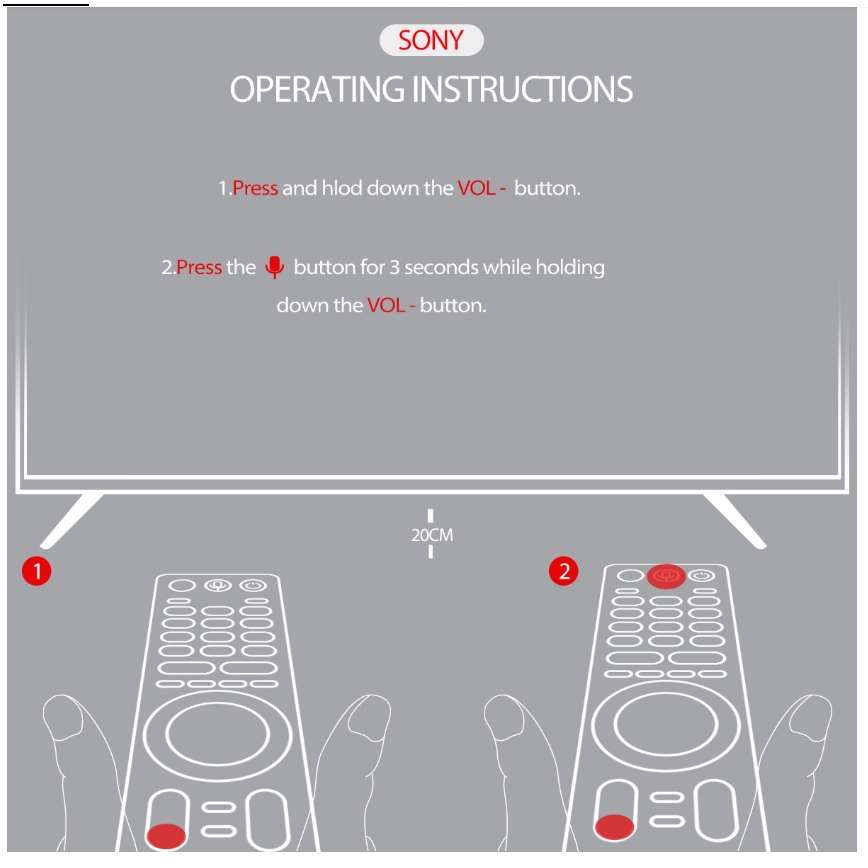 SONY

OPERATING INSTRUCTIONS

1.Press and hlod down the VOL - button.

2.Press the button for 3 seconds while holding down the VOL - button.

20CM

1

2